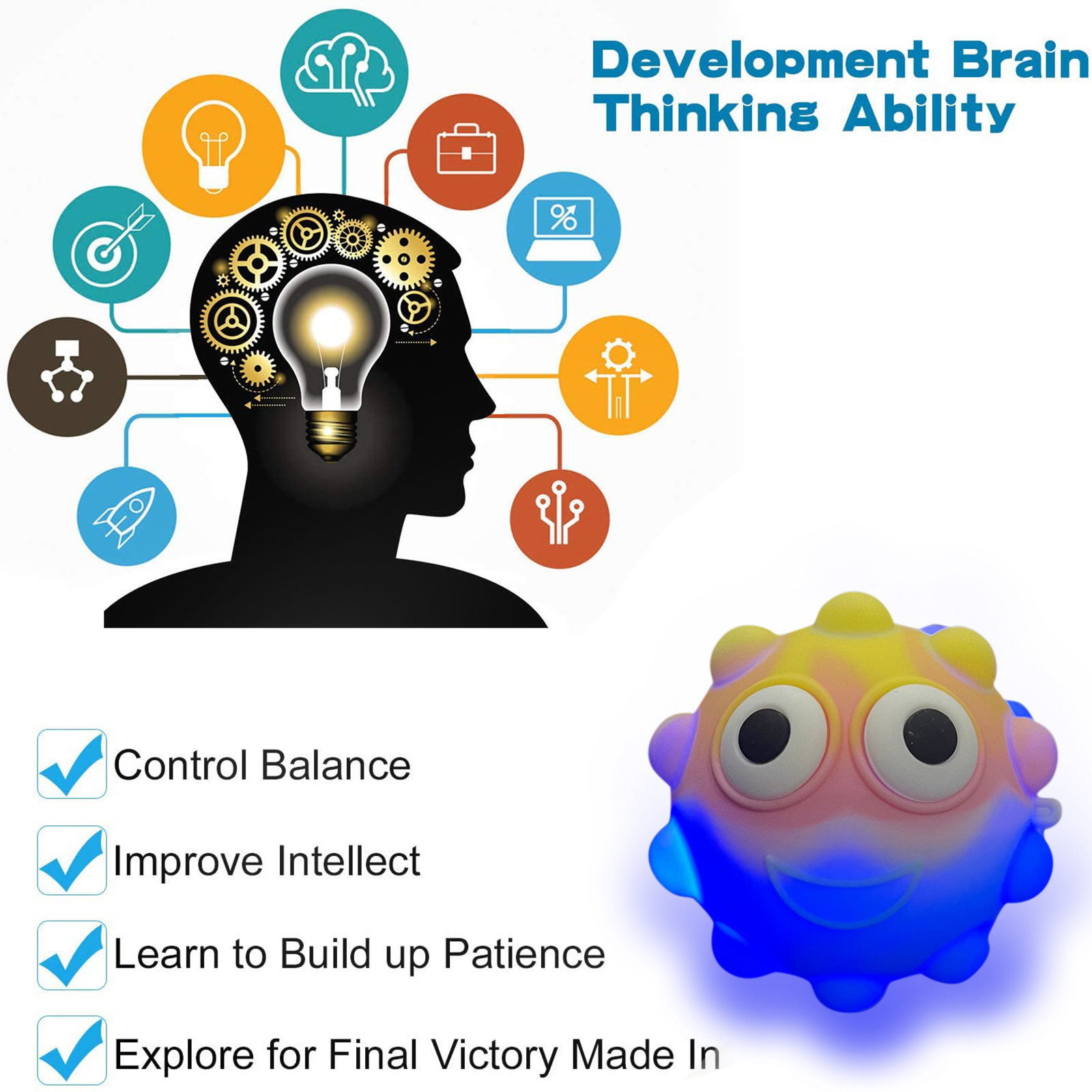 Development Brain Thinking Ability

%

Control Balance

Improve Intellect

Learn to Build up Patience

Explore for Final Victory Made In